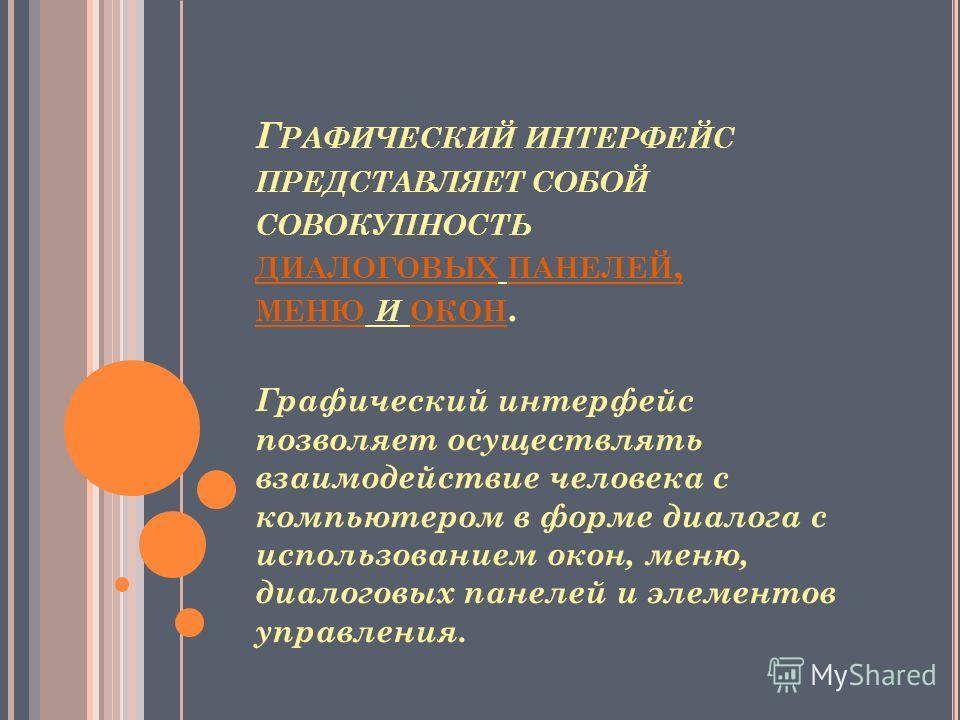 ГРАФИЧЕСКИЙ ИНТЕРФЕЙС ПРЕДСТАВЛЯЕТ СОБОЙ СОВОКУПНОСТЬ ДИАЛОГОВЫХ ПАНЕЛЕЙ, МЕНЮ И ОКОН.

Графический интерфейс позволяет осуществлять взаимодействие человека с компьютером в форме диалога с использованием окон, меню, диалоговых панелей и элементов управления.

MyShared